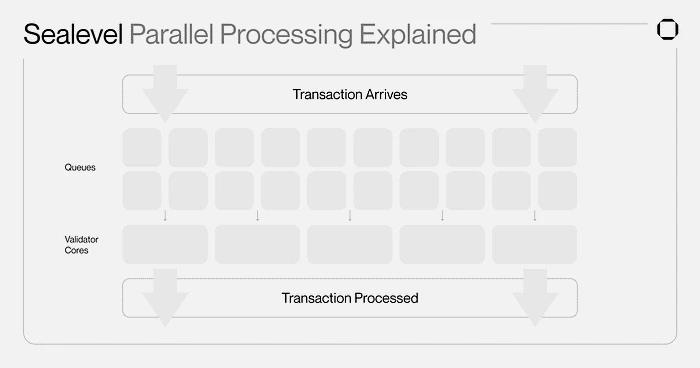 Sealevel Parallel Processing Explained

Transaction Arrives

Queues

Validator Cores

Transaction Processed